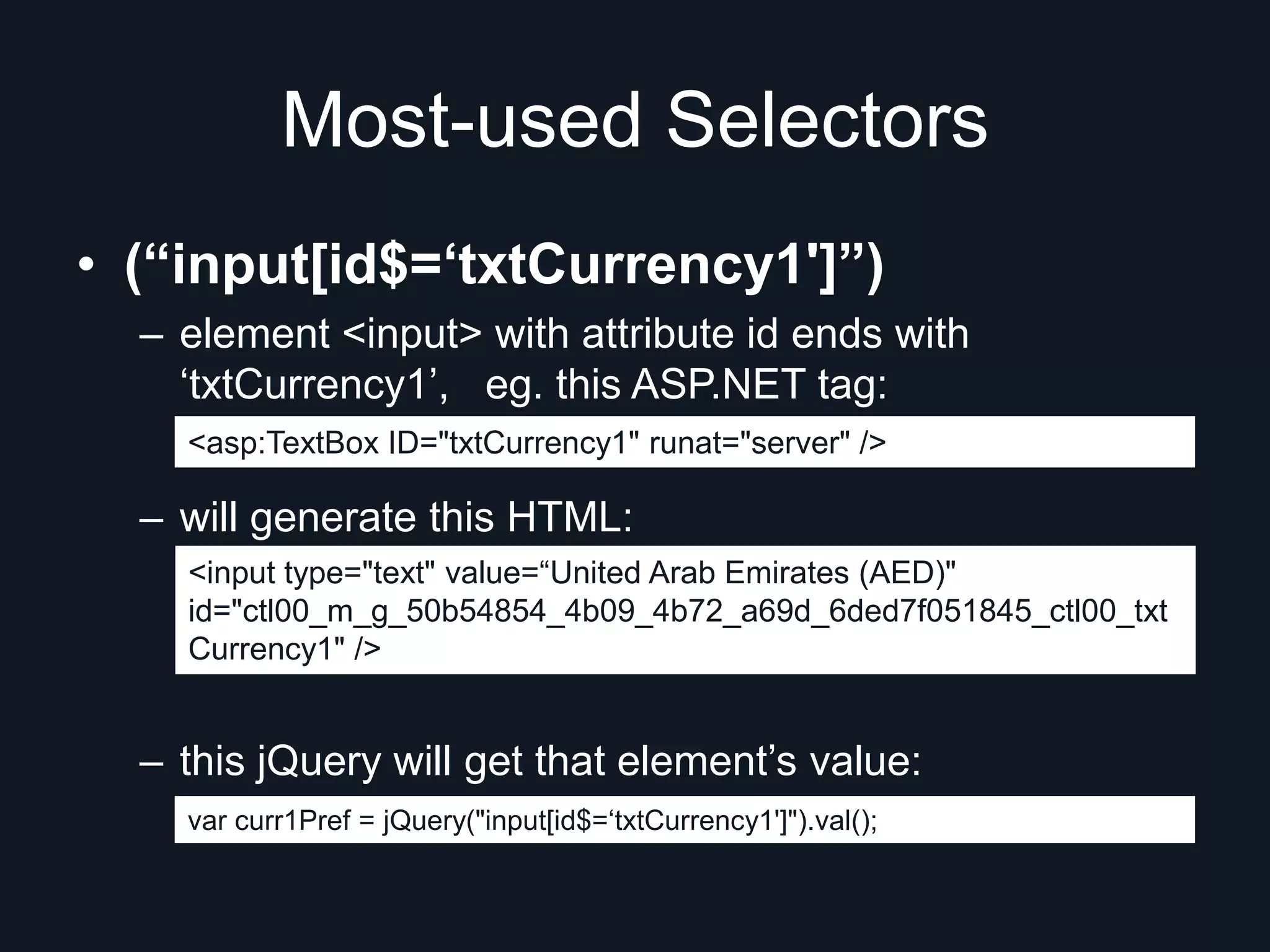 Most-used Selectors

• (“input[id$=‘txtCurrency1']”)

– element <input> with attribute id ends with ‘txtCurrency1’, eg. this ASP.NET tag:

<asp:TextBox ID="txtCurrency1" runat="server" />

– will generate this HTML:

<input type="text" value=“United Arab Emirates (AED)" id="ctl00_m_g_50b54854_4b09_4b72_a69d_6ded7f051845_ctl00_txtCurrency1" />

– this jQuery will get that element’s value:

var curr1Pref = jQuery("input[id$=‘txtCurrency1']").val();